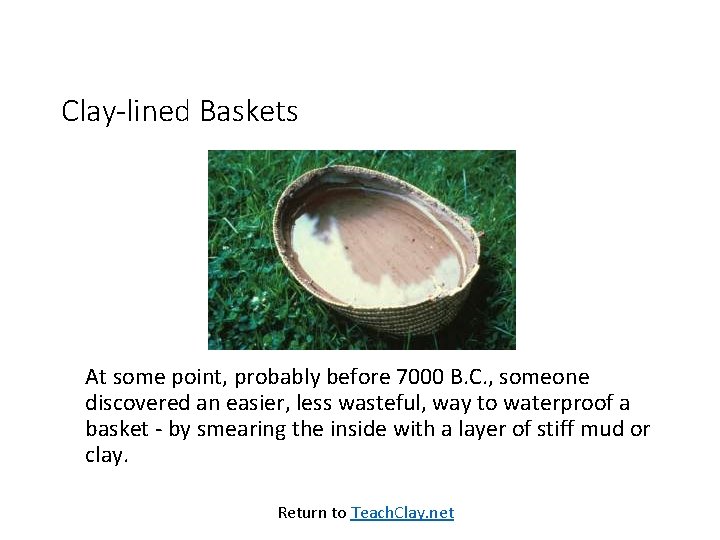 Clay-lined Baskets

At some point, probably before 7000 B.C., someone discovered an easier, less wasteful, way to waterproof a basket - by smearing the inside with a layer of stiff mud or clay.

Return to TeachClay.net